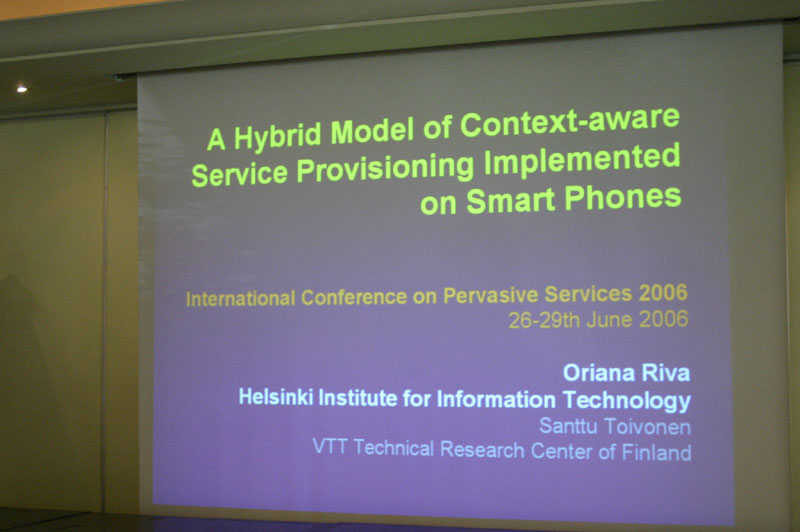 A Hybrid Model of Context-aware Service Provisioning Implemented on Smart Phones

International Conference on Pervasive Services 2006
26-29th June 2006

Oriana Riva
Helsinki Institute for Information Technology
Santtu Toivonen
VTT Technical Research Center of Finland